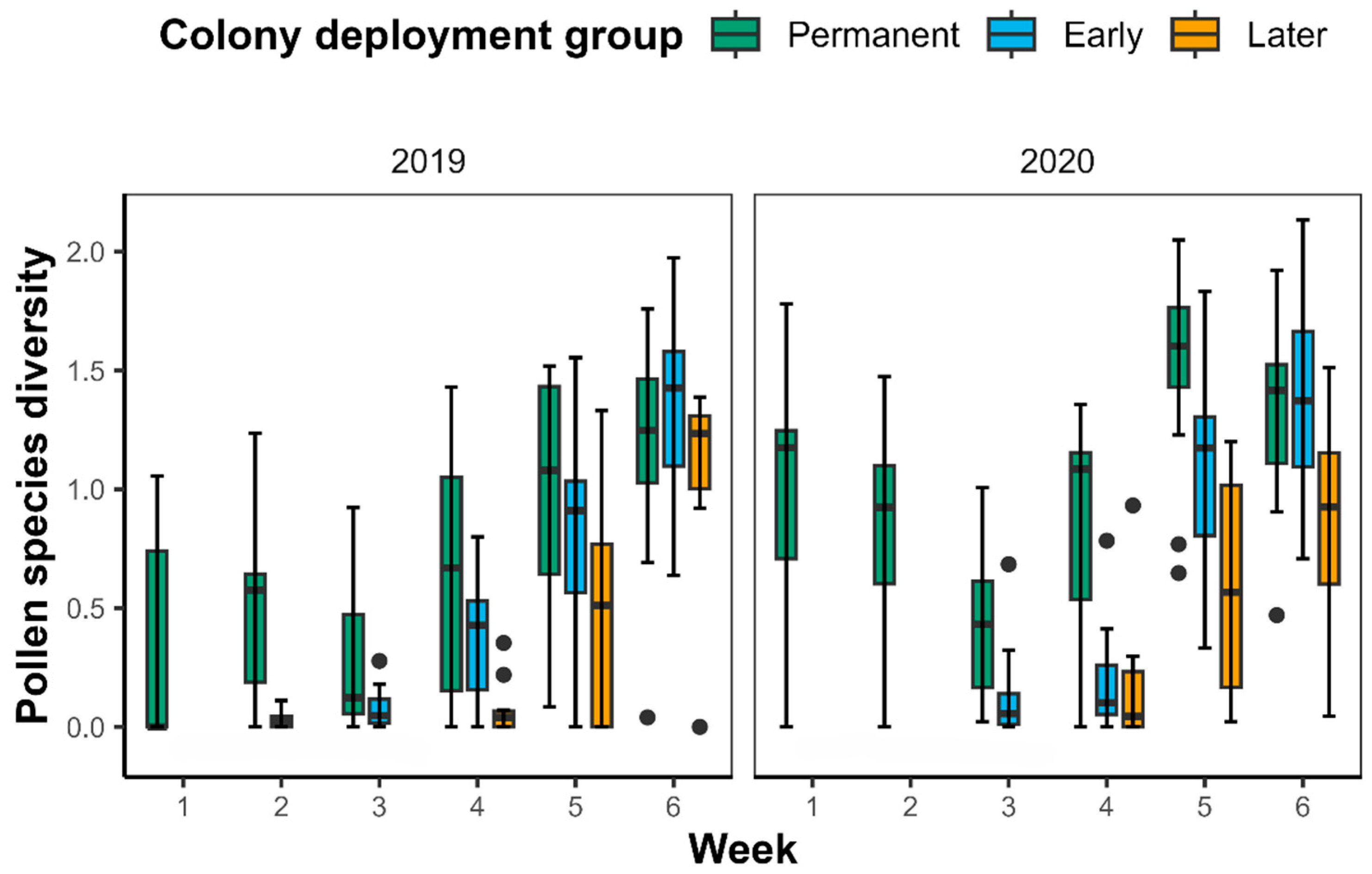 Colony deployment group Permanent Early Later

2019

2020

Pollen species diversity

2.0
1.5
1.0
0.5
0.0

1 2 3 4 5 6

1 2 3 4 5 6

Week